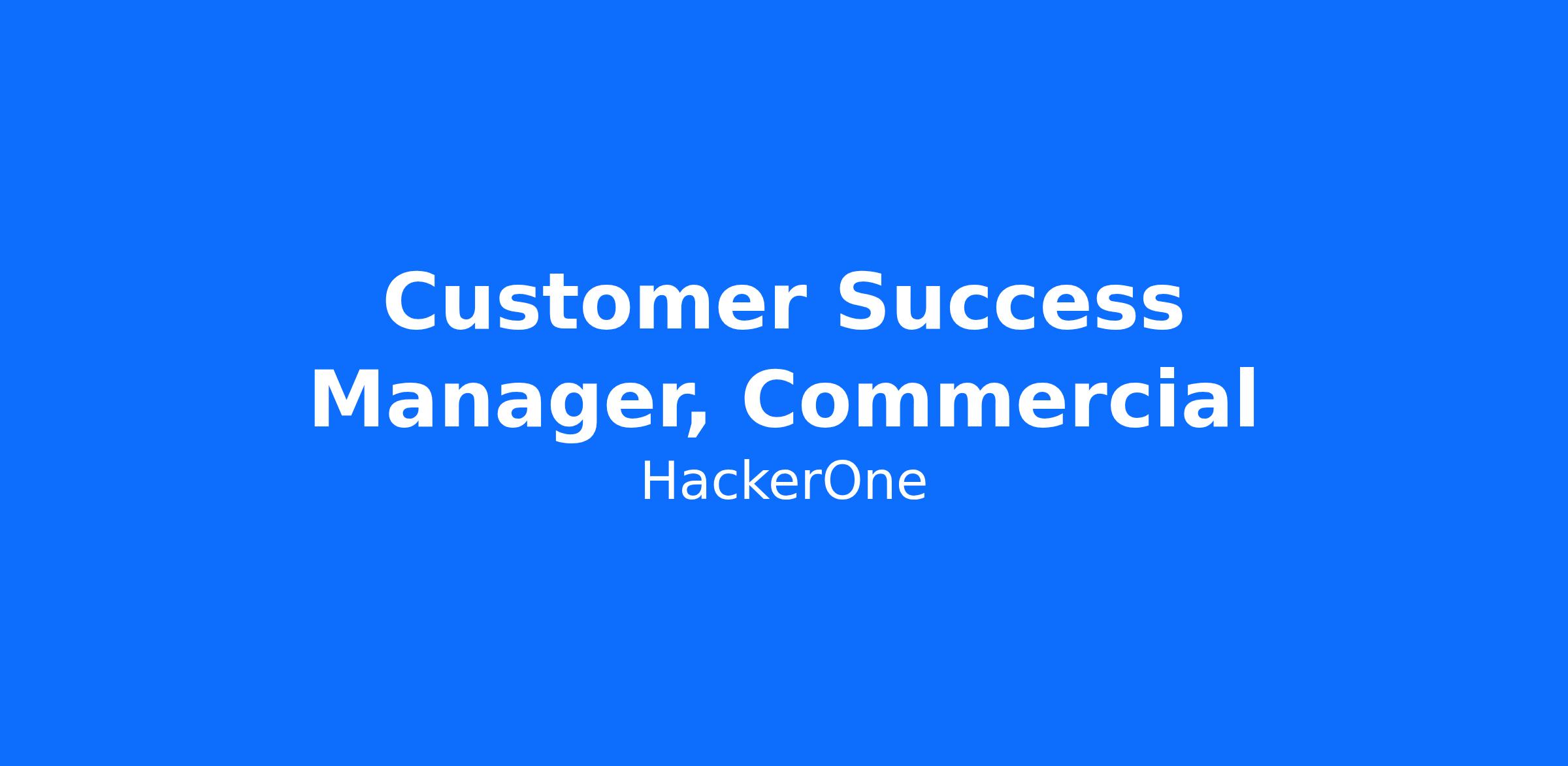 Customer Success Manager, Commercial

HackerOne